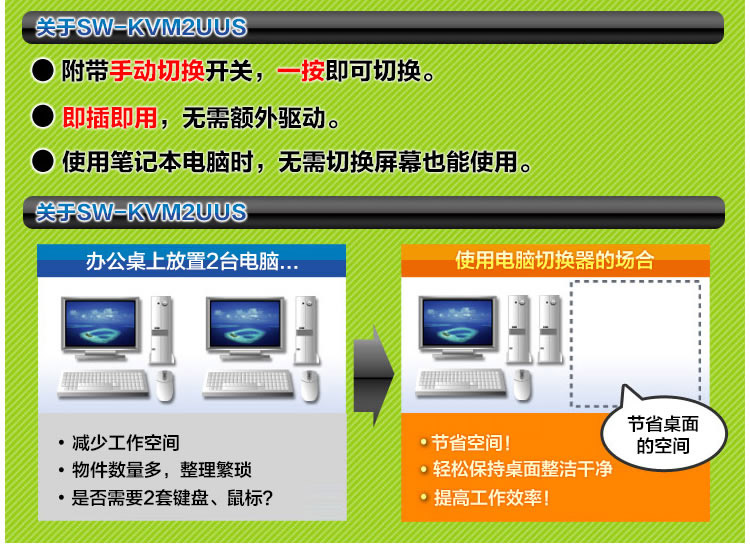 关于SW-KVM2UUS

● 附带手动切换开关，一按即可切换。

● 即插即用，无需额外驱动。

● 使用笔记本电脑时，无需切换屏幕也能使用。

关于SW-KVM2UUS

办公桌上放置2台电脑...

• 减少工作空间
• 物件数量多，整理繁琐
• 是否需要2套键盘、鼠标?

使用电脑切换器的场合

节省桌面的空间

• 节省空间!
• 轻松保持桌面整洁干净
• 提高工作效率!